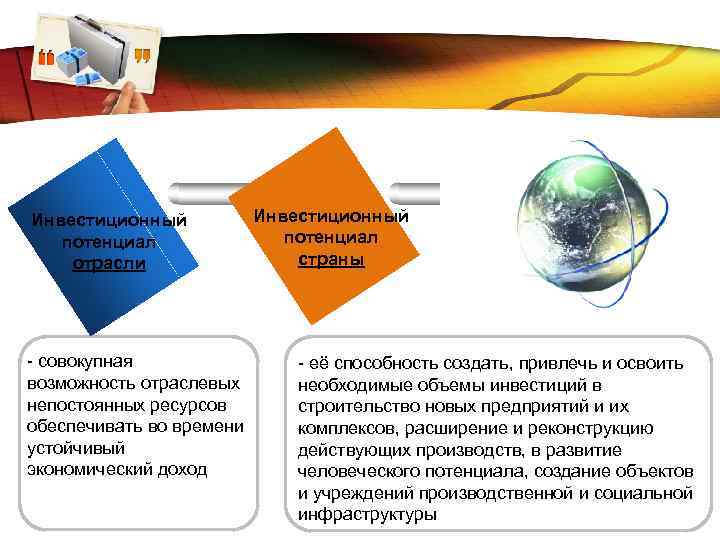 Инвестиционный потенциал отрасли

Инвестиционный потенциал страны

- совокупная возможность отраслевых непостоянных ресурсов обеспечивать во времени устойчивый экономический доход

- её способность создать, привлечь и освоить необходимые объемы инвестиций в строительство новых предприятий и их комплексов, расширение и реконструкцию действующих производств, в развитие человеческого потенциала, создание объектов и учреждений производственной и социальной инфраструктуры